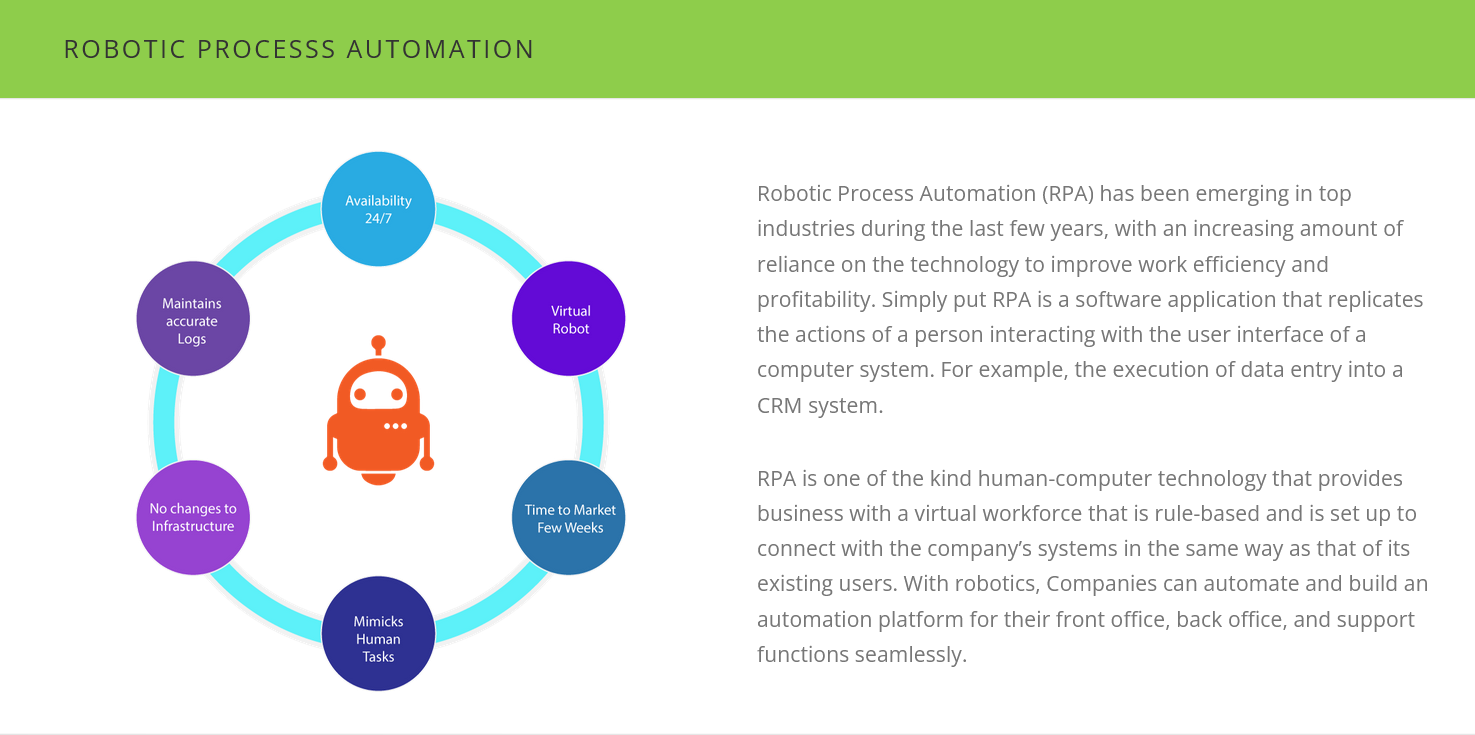 ROBOTIC PROCESSS AUTOMATION

Availability 24/7

Virtual Robot

Time to Market Few Weeks

Mimicks Human Tasks

No changes to Infrastructure

Maintains accurate Logs

Robotic Process Automation (RPA) has been emerging in top industries during the last few years, with an increasing amount of reliance on the technology to improve work efficiency and profitability. Simply put RPA is a software application that replicates the actions of a person interacting with the user interface of a computer system. For example, the execution of data entry into a CRM system.

RPA is one of the kind human-computer technology that provides business with a virtual workforce that is rule-based and is set up to connect with the company's systems in the same way as that of its existing users. With robotics, Companies can automate and build an automation platform for their front office, back office, and support functions seamlessly.